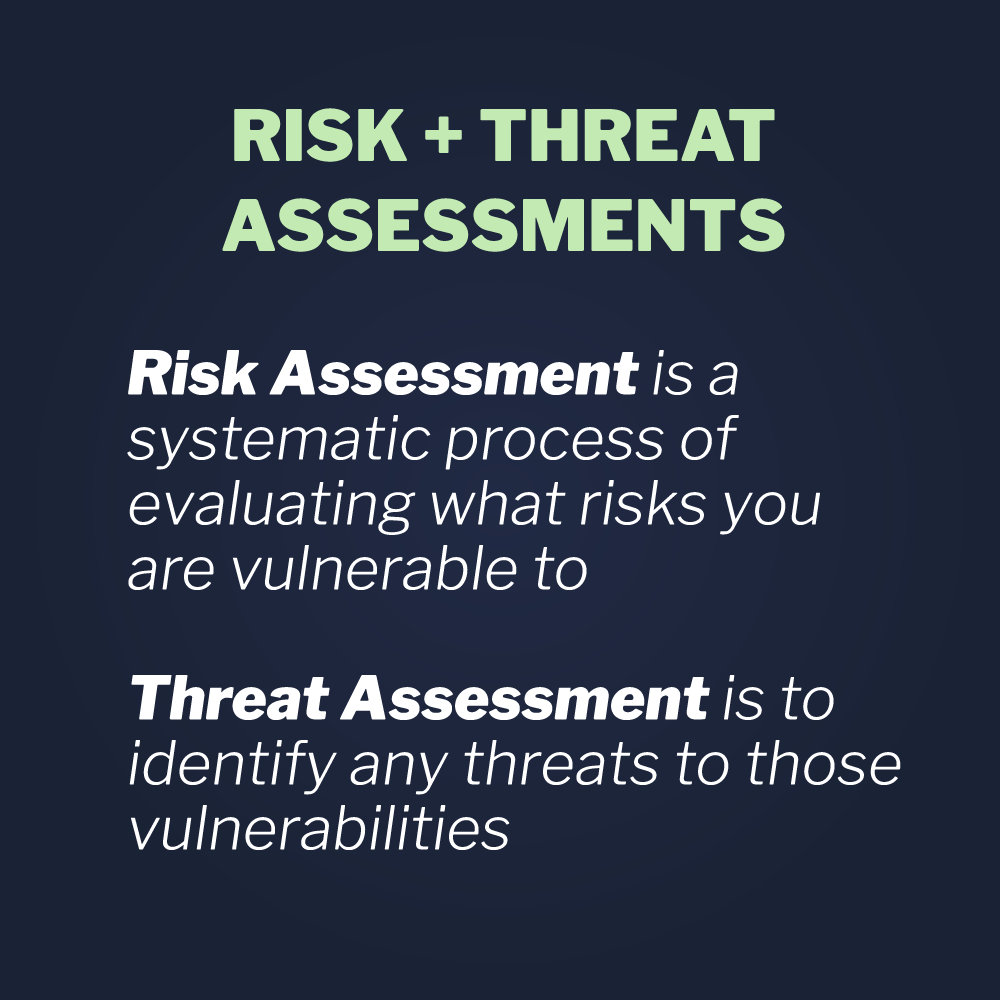 RISK + THREAT ASSESSMENTS

Risk Assessment is a systematic process of evaluating what risks you are vulnerable to

Threat Assessment is to identify any threats to those vulnerabilities